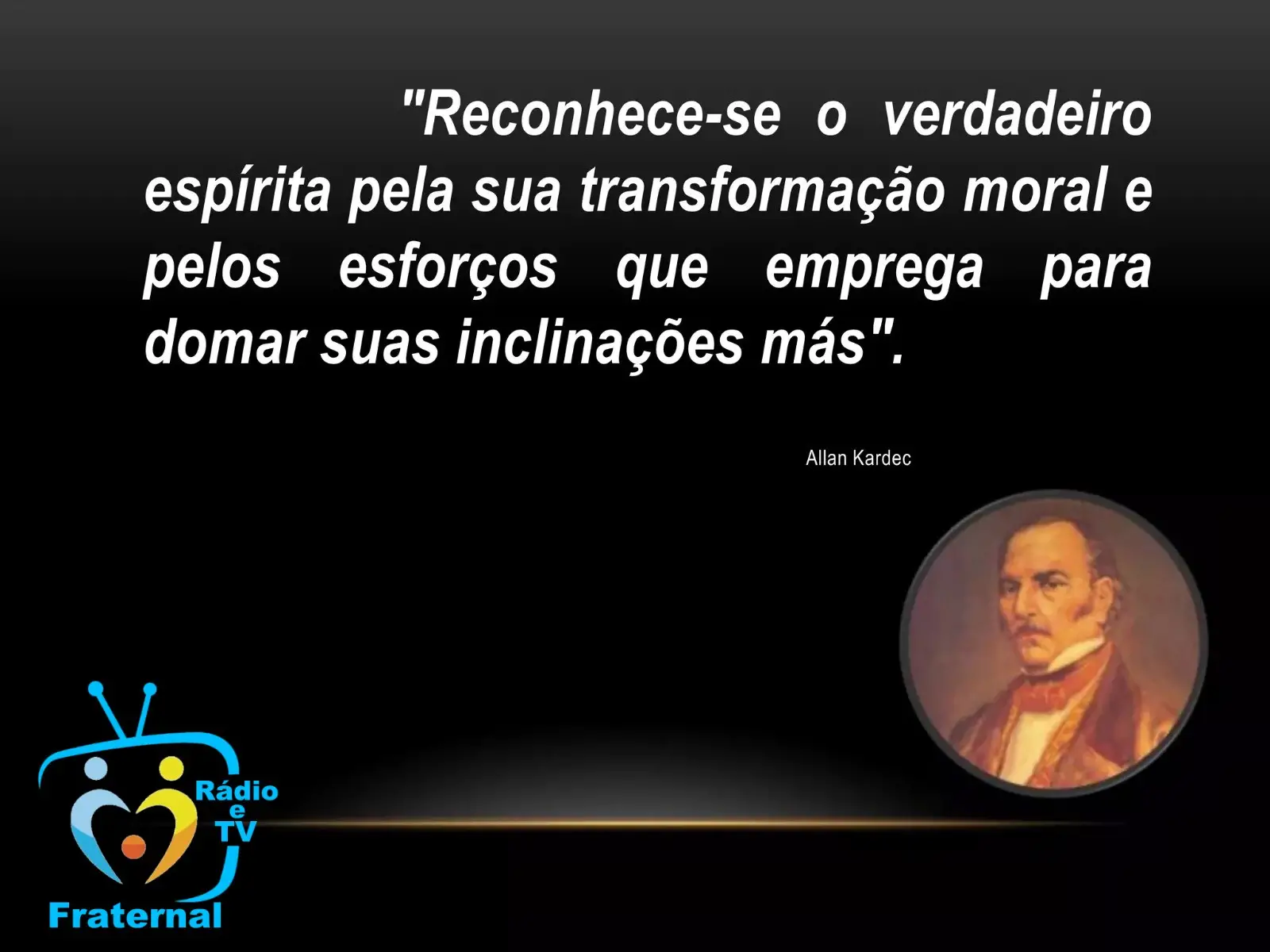 "Reconhece-se o verdadeiro espírita pela sua transformação moral e pelos esforços que emprega para domar suas inclinações más".

Allan Kardec

Rádio e TV

Fraternal